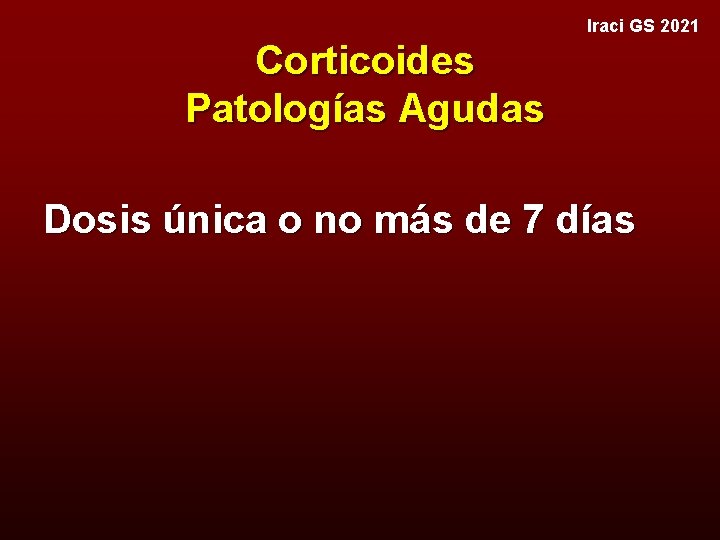 Iraci GS 2021

Corticoides
Patologías Agudas

Dosis única o no más de 7 días